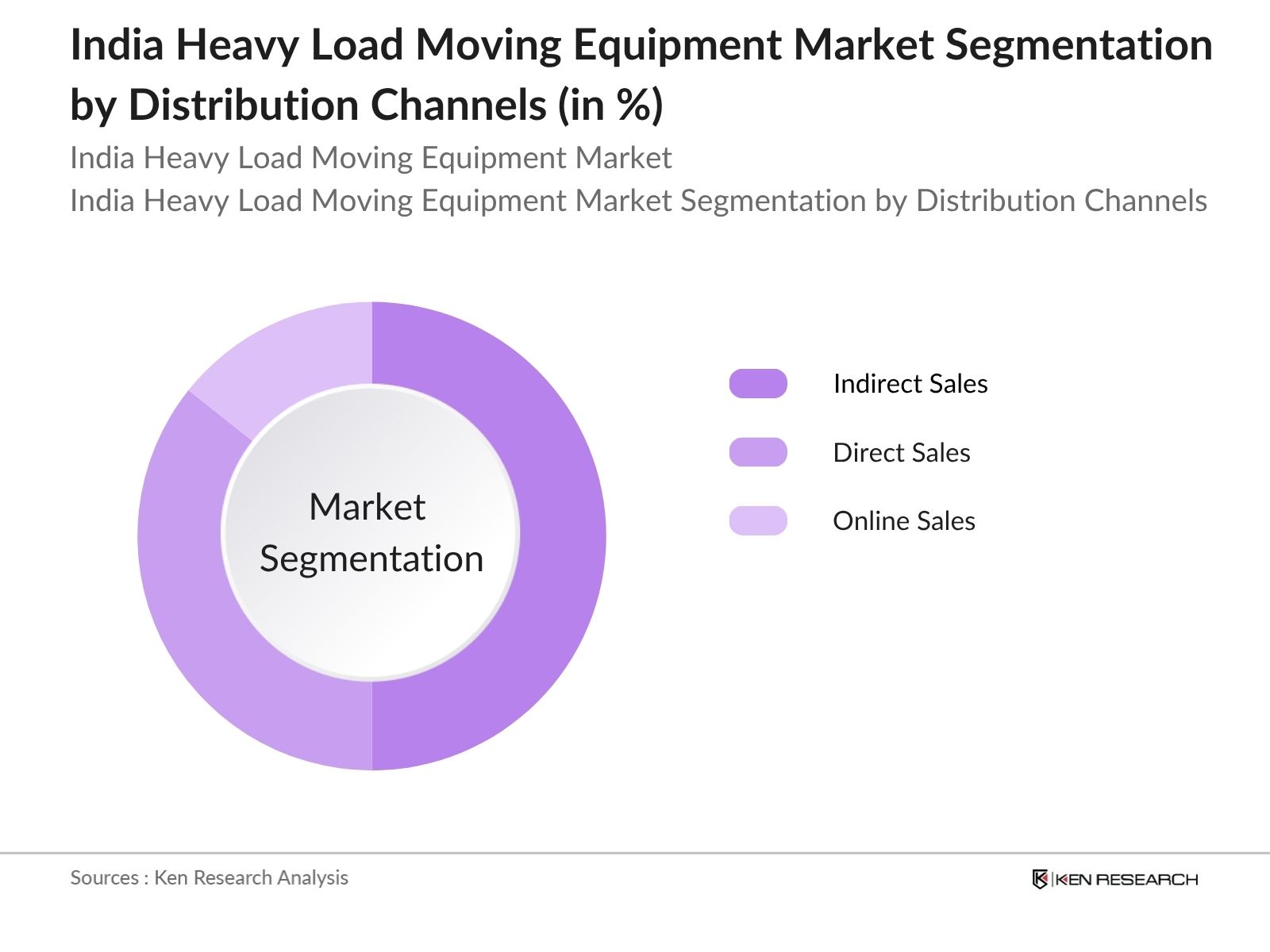 India Heavy Load Moving Equipment Market Segmentation by Distribution Channels (in %)

India Heavy Load Moving Equipment Market

India Heavy Load Moving Equipment Market Segmentation by Distribution Channels

Market Segmentation

Indirect Sales

Direct Sales

Online Sales

Sources : Ken Research Analysis

KEN RESEARCH